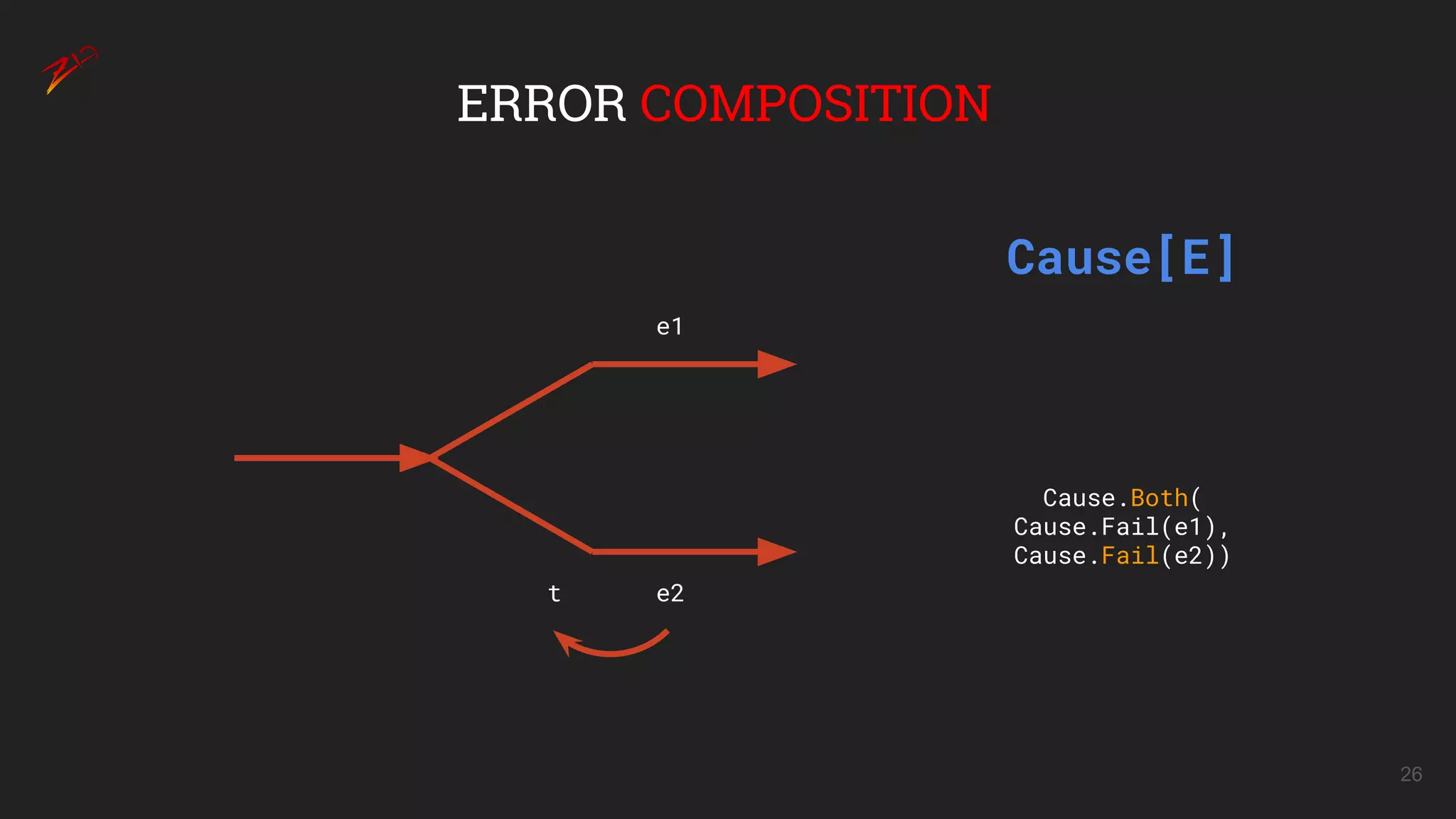 ZIO

ERROR COMPOSITION

Cause[E]

e1

t

e2

Cause.Both(
Cause.Fail(e1),
Cause.Fail(e2))

26